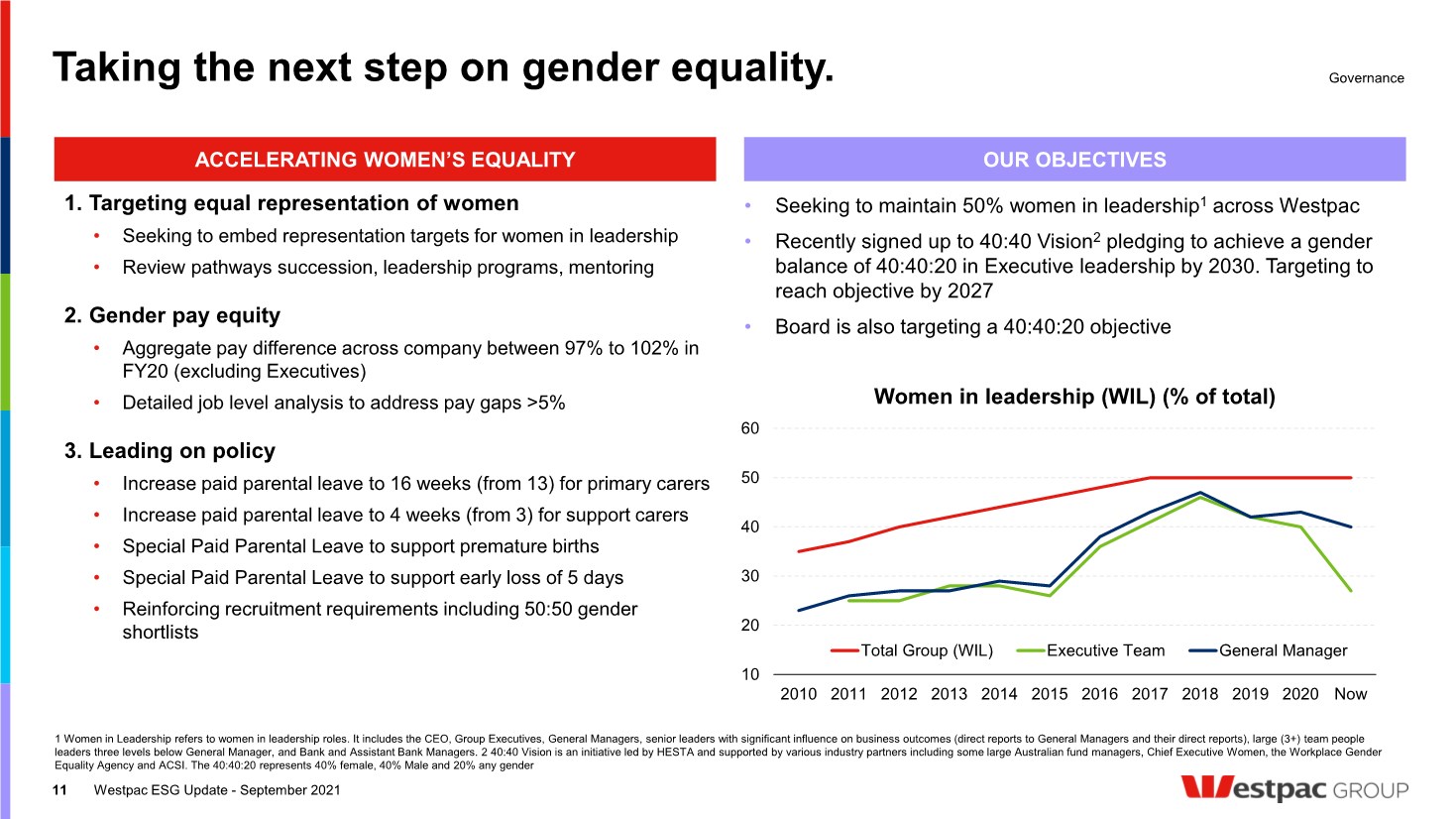 Taking the next step on gender equality.

Governance

ACCELERATING WOMEN'S EQUALITY

1. Targeting equal representation of women
• Seeking to embed representation targets for women in leadership
• Review pathways succession, leadership programs, mentoring

2. Gender pay equity
• Aggregate pay difference across company between 97% to 102% in FY20 (excluding Executives)
• Detailed job level analysis to address pay gaps >5%

3. Leading on policy
• Increase paid parental leave to 16 weeks (from 13) for primary carers
• Increase paid parental leave to 4 weeks (from 3) for support carers
• Special Paid Parental Leave to support premature births
• Special Paid Parental Leave to support early loss of 5 days
• Reinforcing recruitment requirements including 50:50 gender shortlists

OUR OBJECTIVES

• Seeking to maintain 50% women in leadership$^1$ across Westpac
• Recently signed up to 40:40 Vision$^2$ pledging to achieve a gender balance of 40:40:20 in Executive leadership by 2030. Targeting to reach objective by 2027
• Board is also targeting a 40:40:20 objective

Women in leadership (WIL) (% of total)

60
50
40
30
20
10

Total Group (WIL) Executive Team General Manager

2010 2011 2012 2013 2014 2015 2016 2017 2018 2019 2020 Now

1 Women in Leadership refers to women in leadership roles. It includes the CEO, Group Executives, General Managers, senior leaders with significant influence on business outcomes (direct reports to General Managers and their direct reports), large (3+) team people leaders three levels below General Manager, and Bank and Assistant Bank Managers. 2 40:40 Vision is an initiative led by HESTA and supported by various industry partners including some large Australian fund managers, Chief Executive Women, the Workplace Gender Equality Agency and ACSI. The 40:40:20 represents 40% female, 40% Male and 20% any gender

11 Westpac ESG Update - September 2021

Westpac GROUP